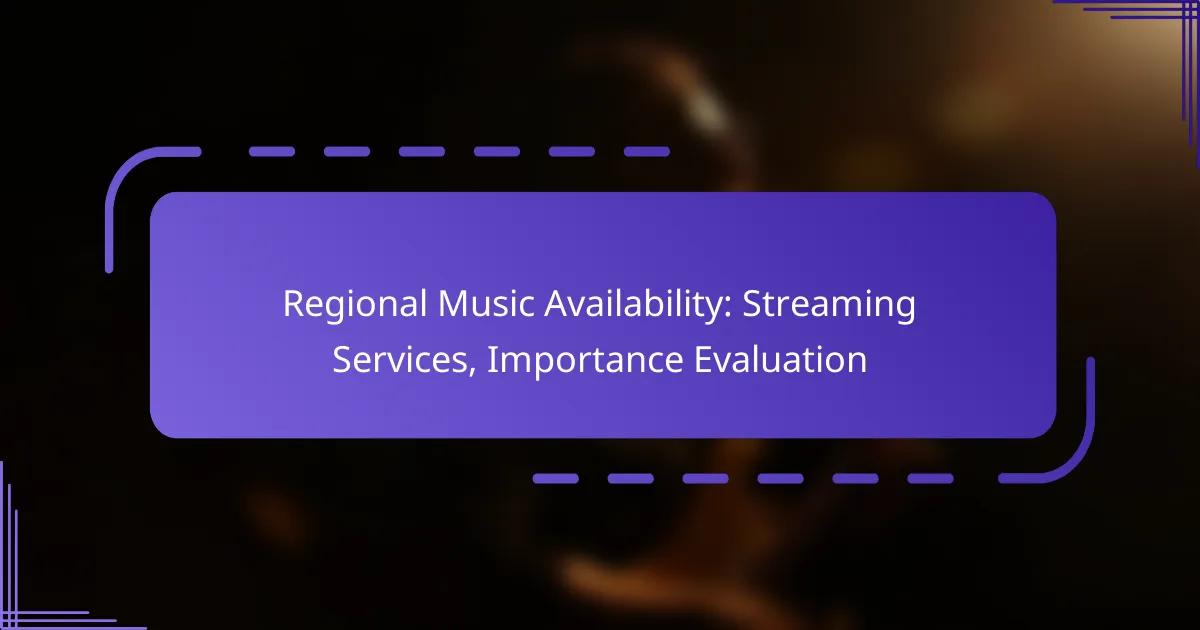 Regional Music Availability: Streaming Services, Importance Evaluation